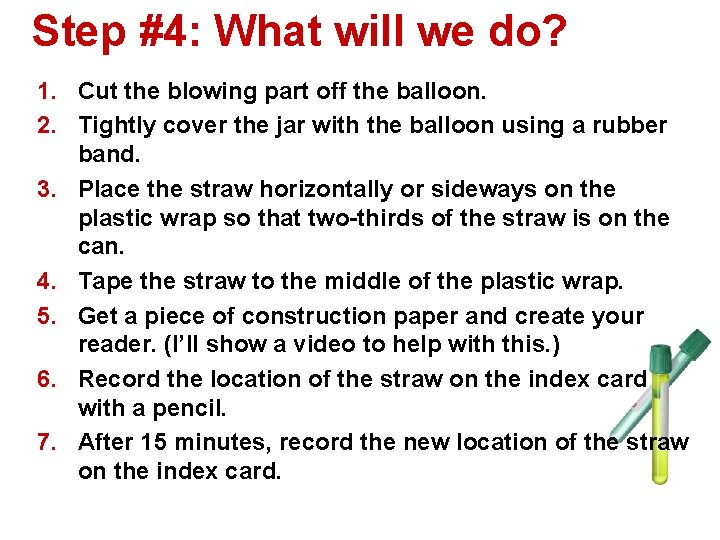 Step #4: What will we do?

1. Cut the blowing part off the balloon.
2. Tightly cover the jar with the balloon using a rubber band.
3. Place the straw horizontally or sideways on the plastic wrap so that two-thirds of the straw is on the can.
4. Tape the straw to the middle of the plastic wrap.
5. Get a piece of construction paper and create your reader. (I'll show a video to help with this.)
6. Record the location of the straw on the index card with a pencil.
7. After 15 minutes, record the new location of the straw on the index card.